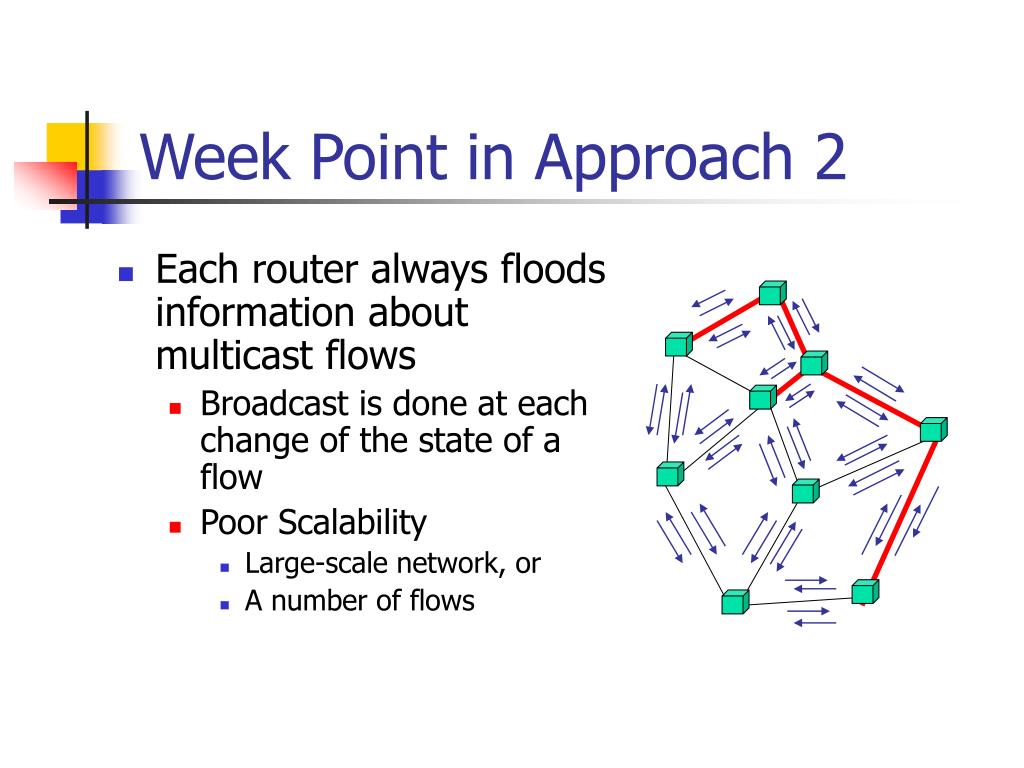 Week Point in Approach 2

Each router always floods information about multicast flows

Broadcast is done at each change of the state of a flow

Poor Scalability

Large-scale network, or

A number of flows